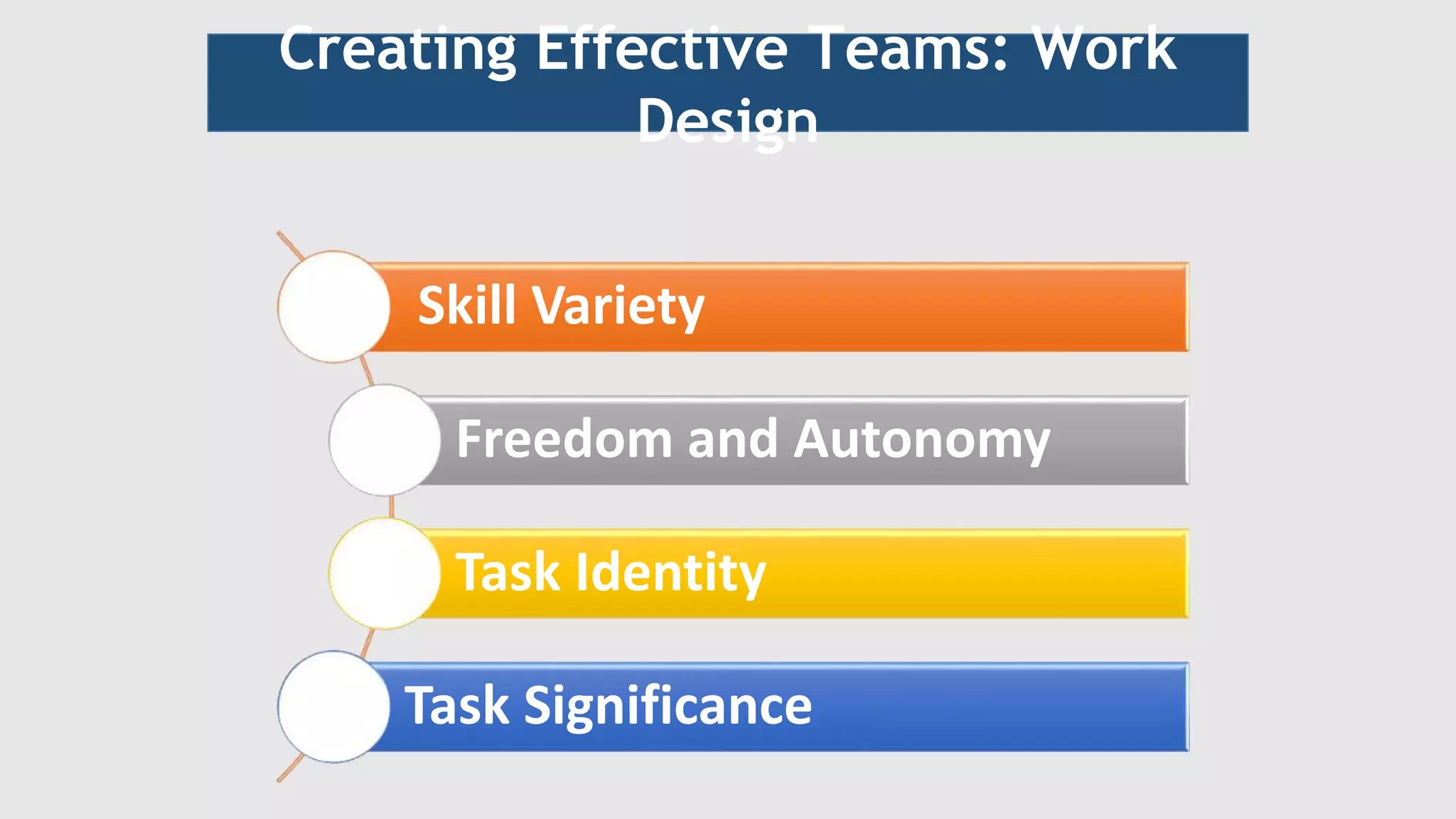 Creating Effective Teams: Work Design

Skill Variety

Freedom and Autonomy

Task Identity

Task Significance